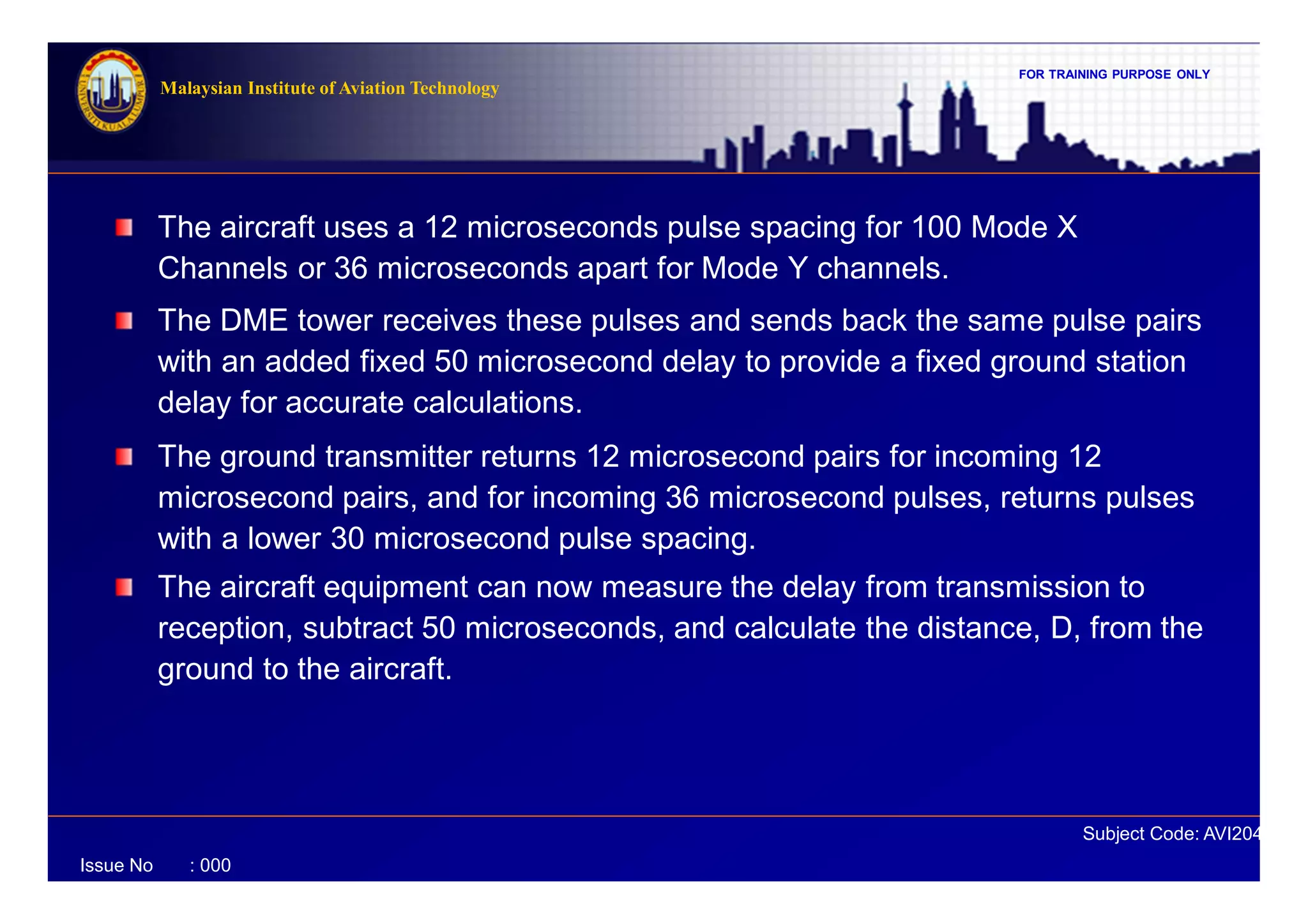 UNIVERSITI KUALA LUMPUR

Malaysian Institute of Aviation Technology

FOR TRAINING PURPOSE ONLY

The aircraft uses a 12 microseconds pulse spacing for 100 Mode X Channels or 36 microseconds apart for Mode Y channels.

The DME tower receives these pulses and sends back the same pulse pairs with an added fixed 50 microsecond delay to provide a fixed ground station delay for accurate calculations.

The ground transmitter returns 12 microsecond pairs for incoming 12 microsecond pairs, and for incoming 36 microsecond pulses, returns pulses with a lower 30 microsecond pulse spacing.

The aircraft equipment can now measure the delay from transmission to reception, subtract 50 microseconds, and calculate the distance, D, from the ground to the aircraft.

Subject Code: AVI204

Issue No : 000